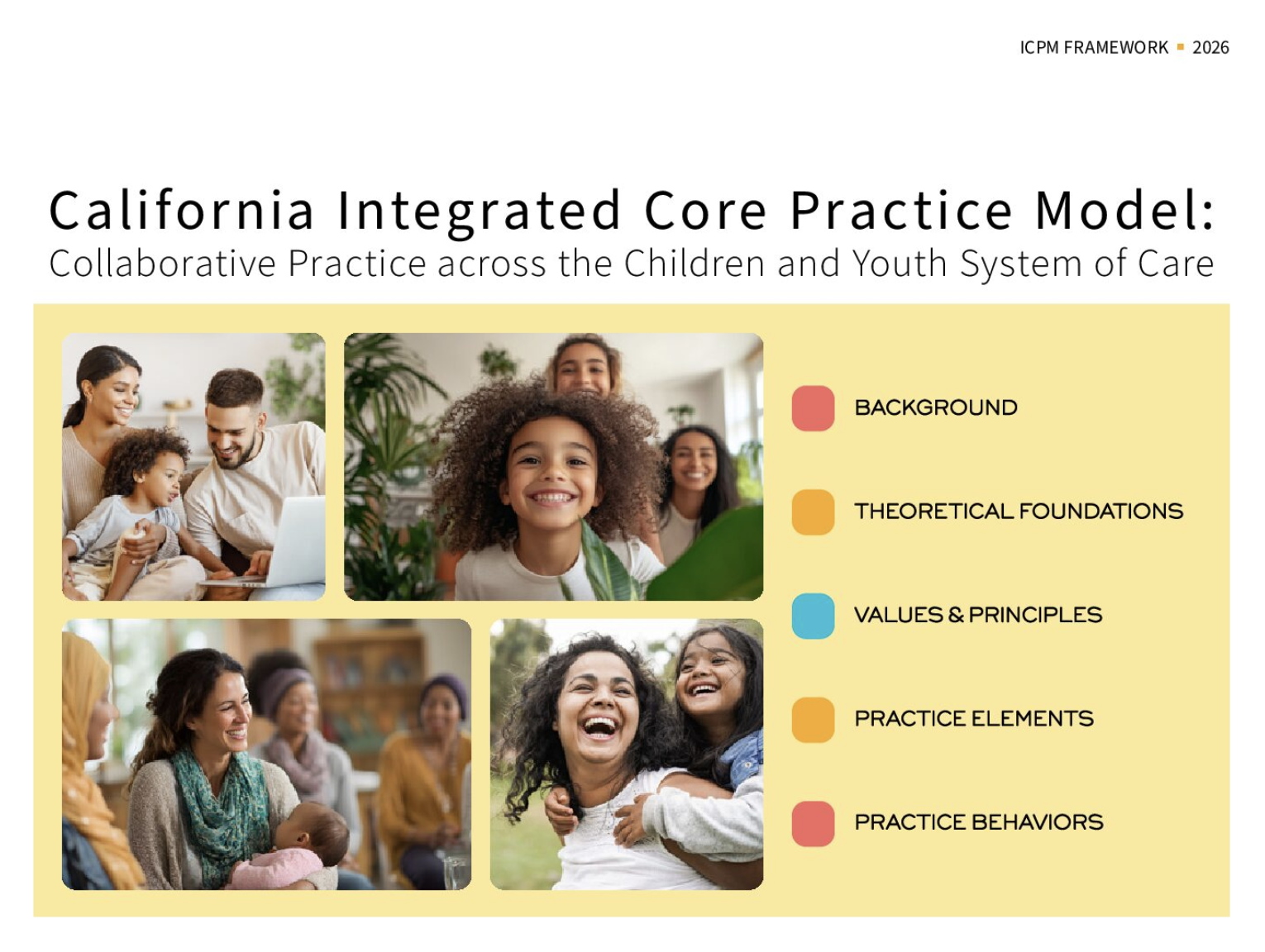 ICPM FRAMEWORK ▪ 2026

California Integrated Core Practice Model:
Collaborative Practice across the Children and Youth System of Care

BACKGROUND

THEORETICAL FOUNDATIONS

VALUES & PRINCIPLES

PRACTICE ELEMENTS

PRACTICE BEHAVIORS